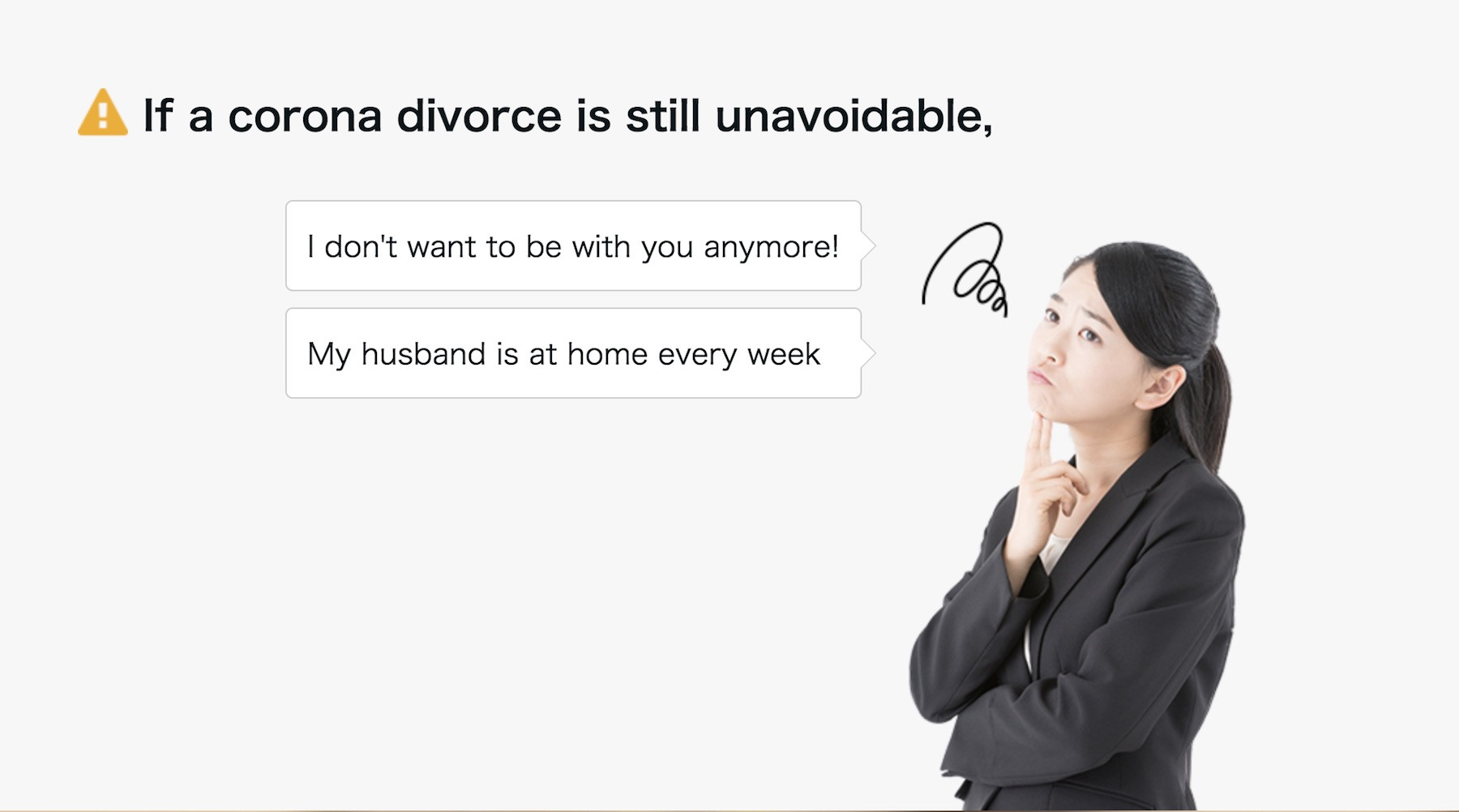 If a corona divorce is still unavoidable,

I don't want to be with you anymore!

My husband is at home every week